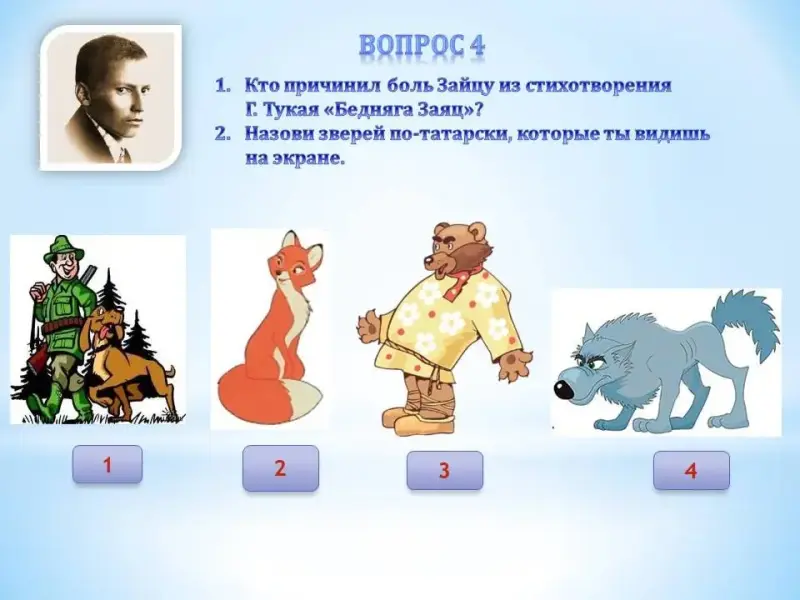 ВОПРОС 4

1. Кто причинил боль Зайцу из стихотворения Г. Тукая «Бедняга Заяц»?
2. Назови зверей по-татарски, которые ты видишь на экране.

1

2

3

4